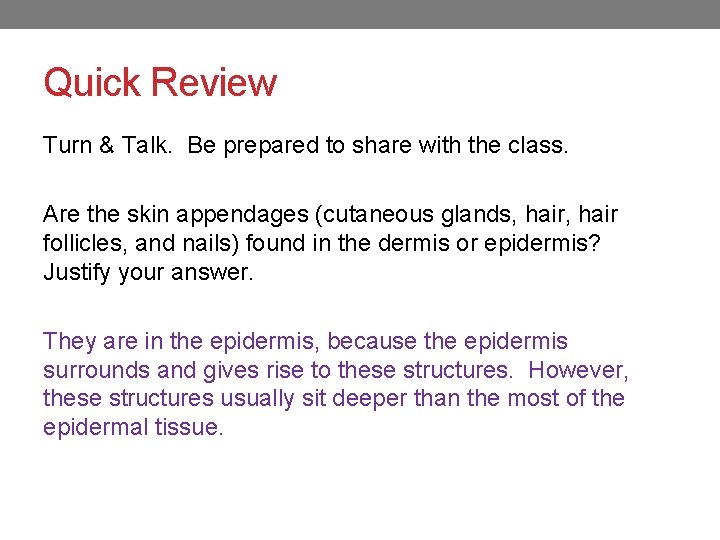 Quick Review

Turn & Talk.  Be prepared to share with the class.

Are the skin appendages (cutaneous glands, hair, hair follicles, and nails) found in the dermis or epidermis? Justify your answer.

They are in the epidermis, because the epidermis surrounds and gives rise to these structures.  However, these structures usually sit deeper than the most of the epidermal tissue.